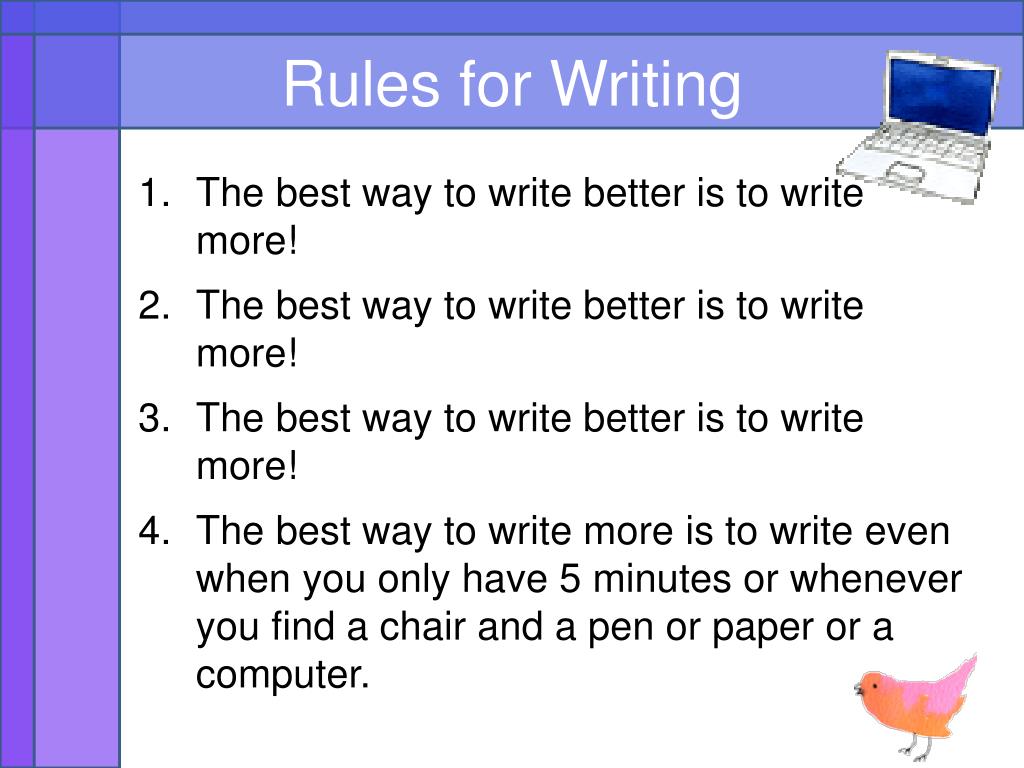 Rules for Writing

1. The best way to write better is to write more!
2. The best way to write better is to write more!
3. The best way to write better is to write more!
4. The best way to write more is to write even when you only have 5 minutes or whenever you find a chair and a pen or paper or a computer.